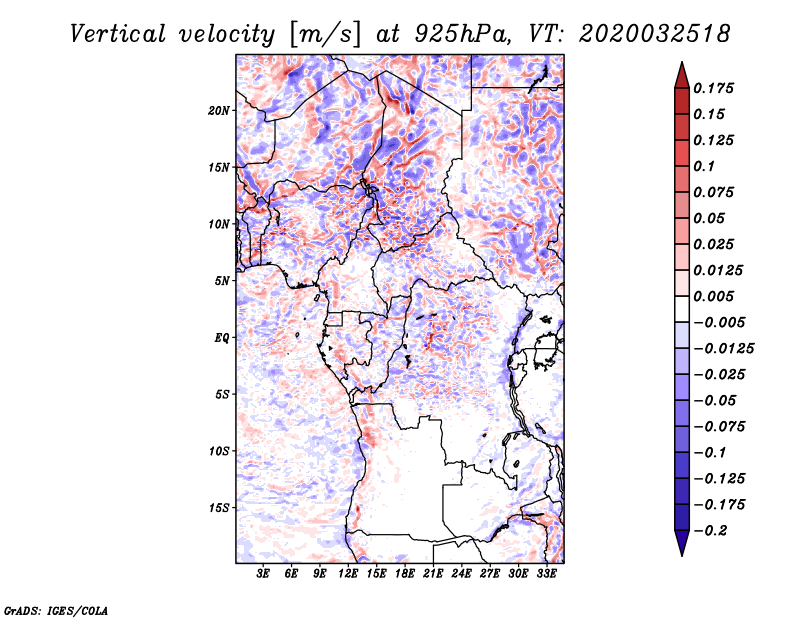 Vertical velocity [m/s] at 925hPa, VT: 2020032518

20N
15N
10N
5N
EQ
5S
10S
15S

3E 6E 9E 12E 15E 18E 21E 24E 27E 30E 33E

0.175
0.15
0.125
0.1
0.075
0.05
0.025
0.0125
0.005
−0.005
−0.0125
−0.025
−0.05
−0.075
−0.1
−0.125
−0.175
−0.2

GrADS: IGES/COLA